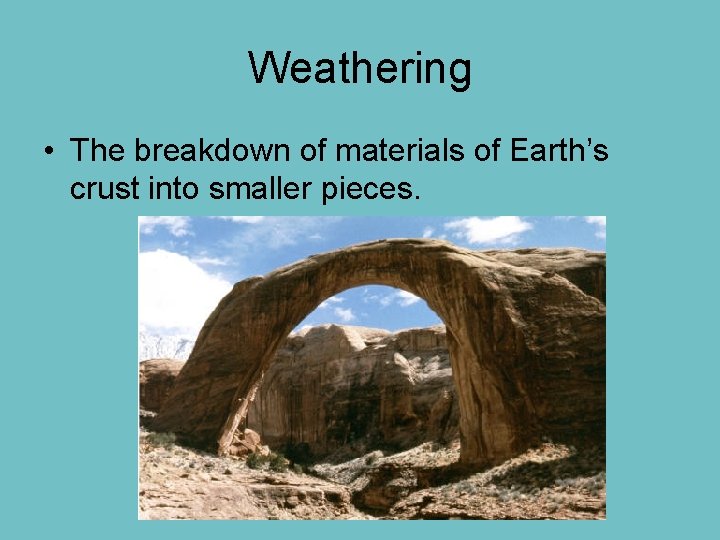 Weathering

• The breakdown of materials of Earth’s crust into smaller pieces.